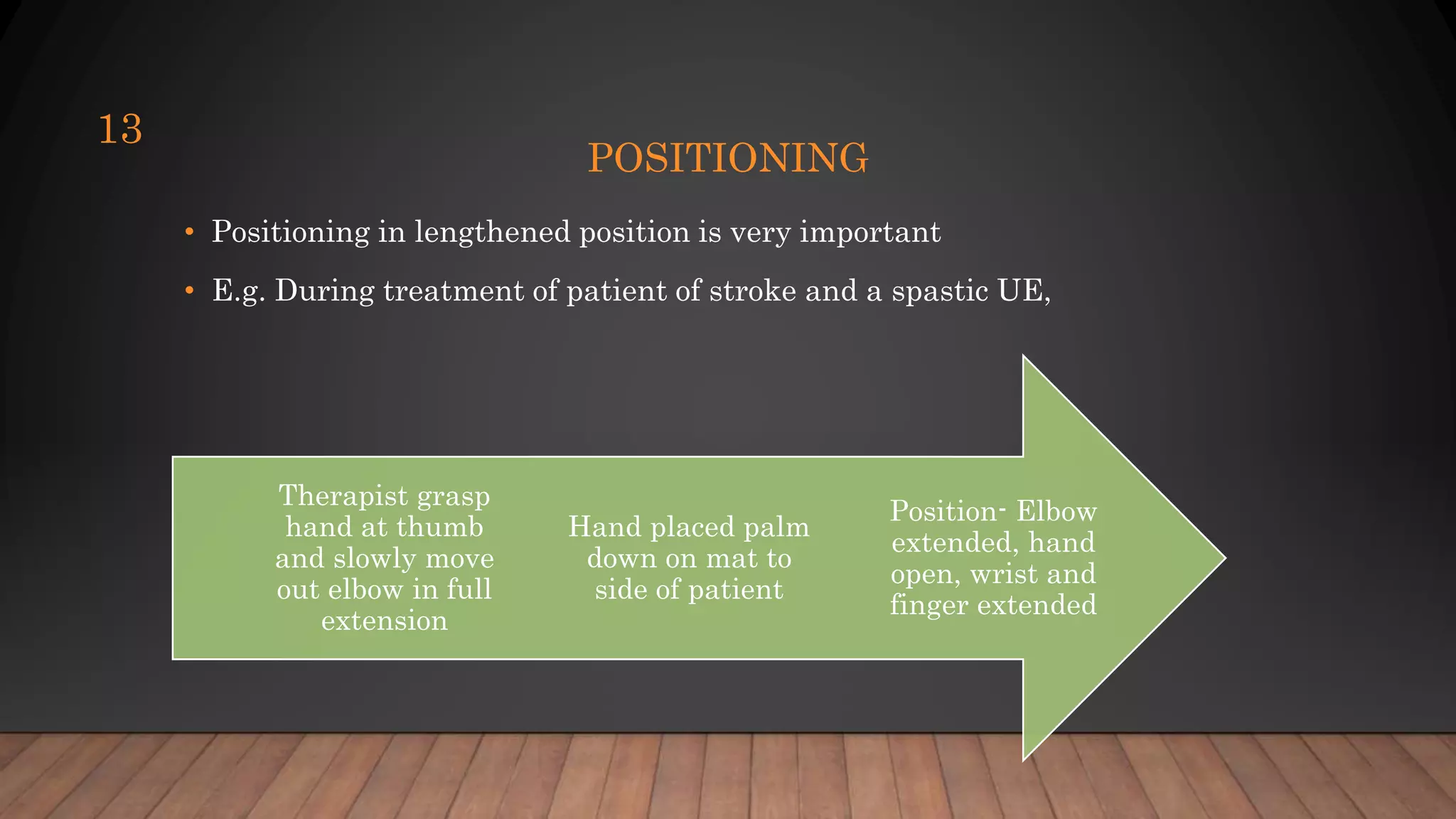 13

POSITIONING

• Positioning in lengthened position is very important
• E.g. During treatment of patient of stroke and a spastic UE,

Therapist grasp hand at thumb and slowly move out elbow in full extension

Hand placed palm down on mat to side of patient

Position- Elbow extended, hand open, wrist and finger extended